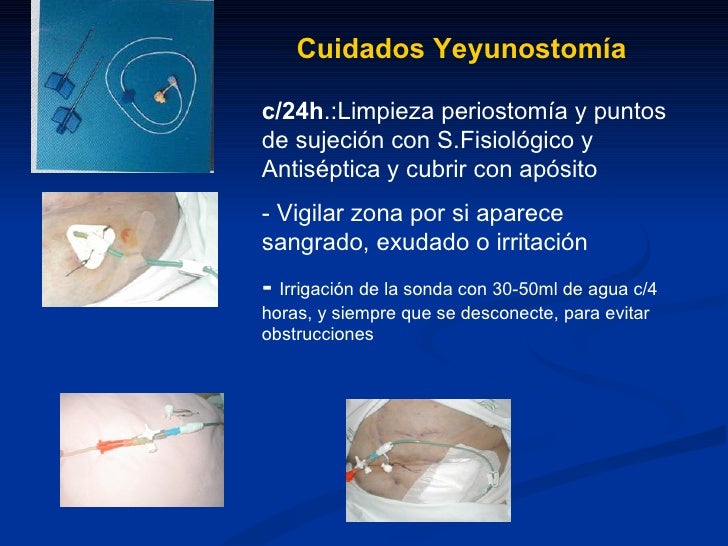 Cuidados Yeyunostomía

c/24h.:Limpieza periostomía y puntos de sujeción con S.Fisiológico y Antiséptica y cubrir con apósito

- Vigilar zona por si aparece sangrado, exudado o irritación

- Irrigación de la sonda con 30-50ml de agua c/4 horas, y siempre que se desconecte, para evitar obstrucciones